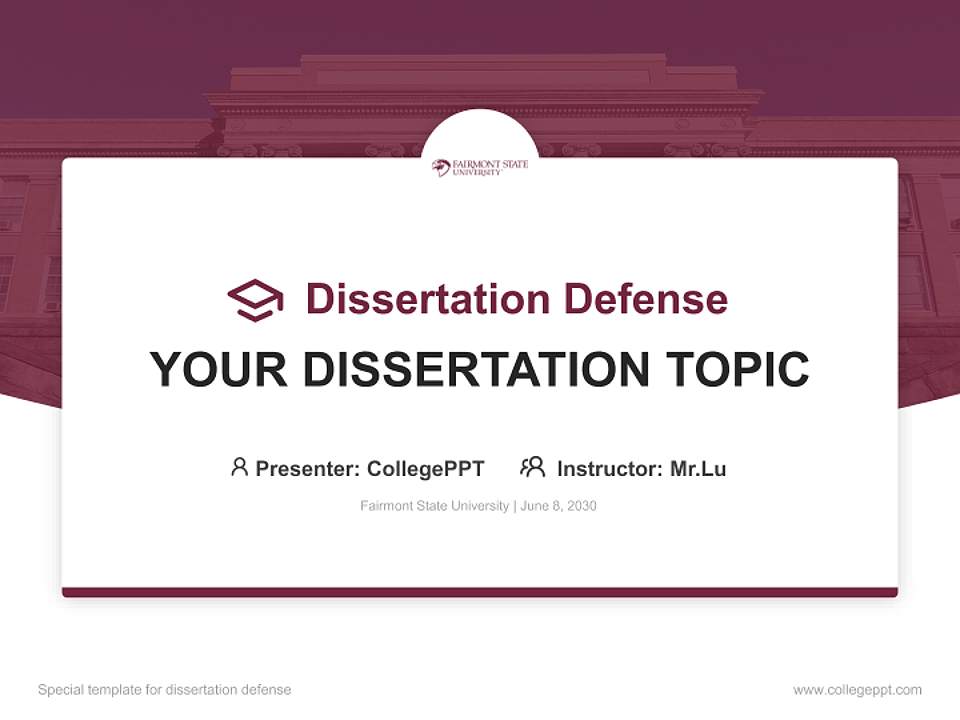 FAIRMONT STATE UNIVERSITY

Dissertation Defense

YOUR DISSERTATION TOPIC

Presenter: CollegePPT Instructor: Mr.Lu

Fairmont State University | June 8, 2030

Special template for dissertation defense

www.collegeppt.com